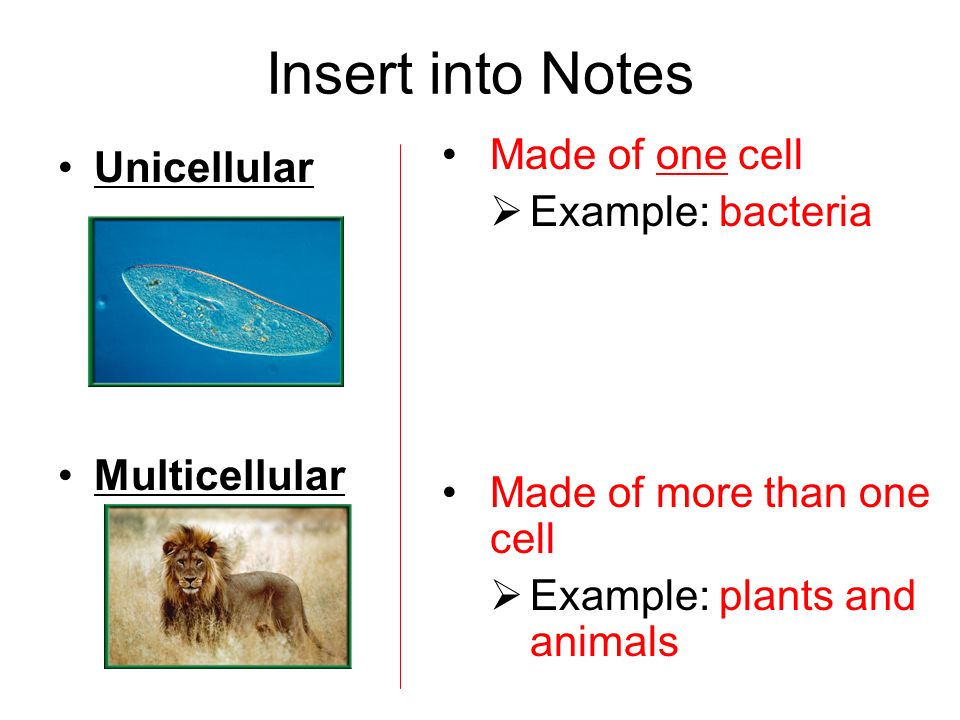 Insert into Notes

• Unicellular

• Multicellular

• Made of one cell
➢ Example: bacteria

• Made of more than one cell
➢ Example: plants and animals